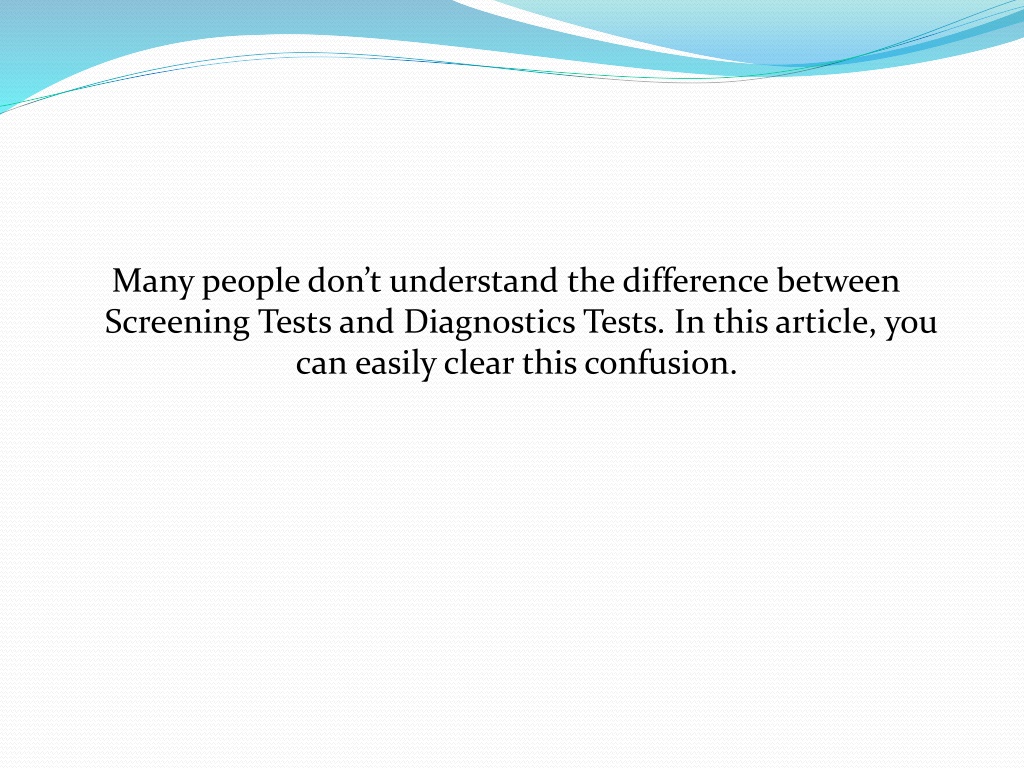 Many people don’t understand the difference between Screening Tests and Diagnostics Tests. In this article, you can easily clear this confusion.